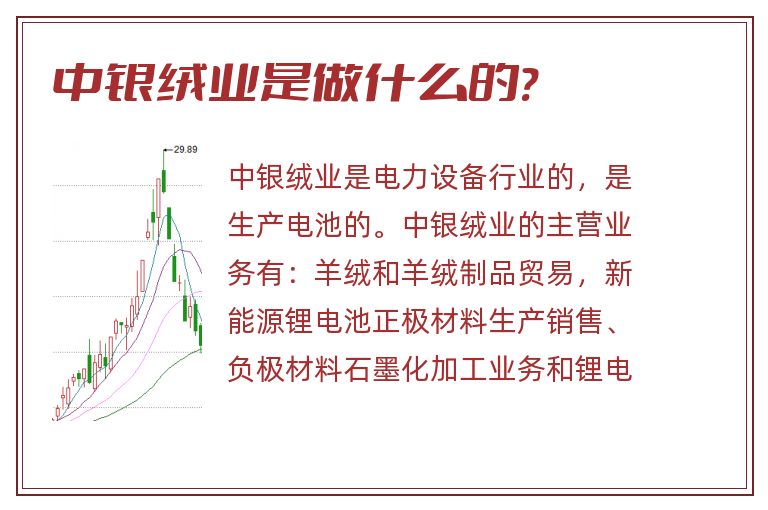 中银绒业是做什么的?

29.89

中银绒业是电力设备行业的，是生产电池的。中银绒业的主营业务有：羊绒和羊绒制品贸易，新能源锂电池正极材料生产销售、负极材料石墨化加工业务和锂电